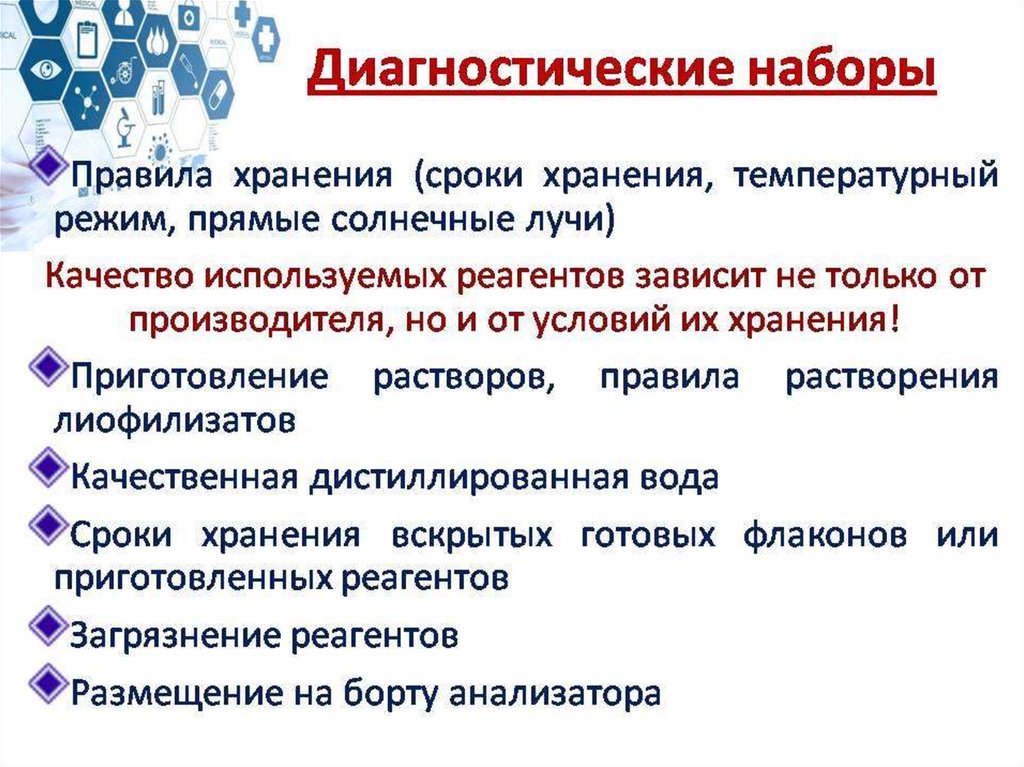 Диагностические наборы

Правила хранения (сроки хранения, температурный режим, прямые солнечные лучи)

Качество используемых реагентов зависит не только от производителя, но и от условий их хранения!

Приготовление растворов, правила растворения лиофилизатов

Качественная дистиллированная вода

Сроки хранения вскрытых готовых флаконов или приготовленных реагентов

Загрязнение реагентов

Размещение на борту анализатора